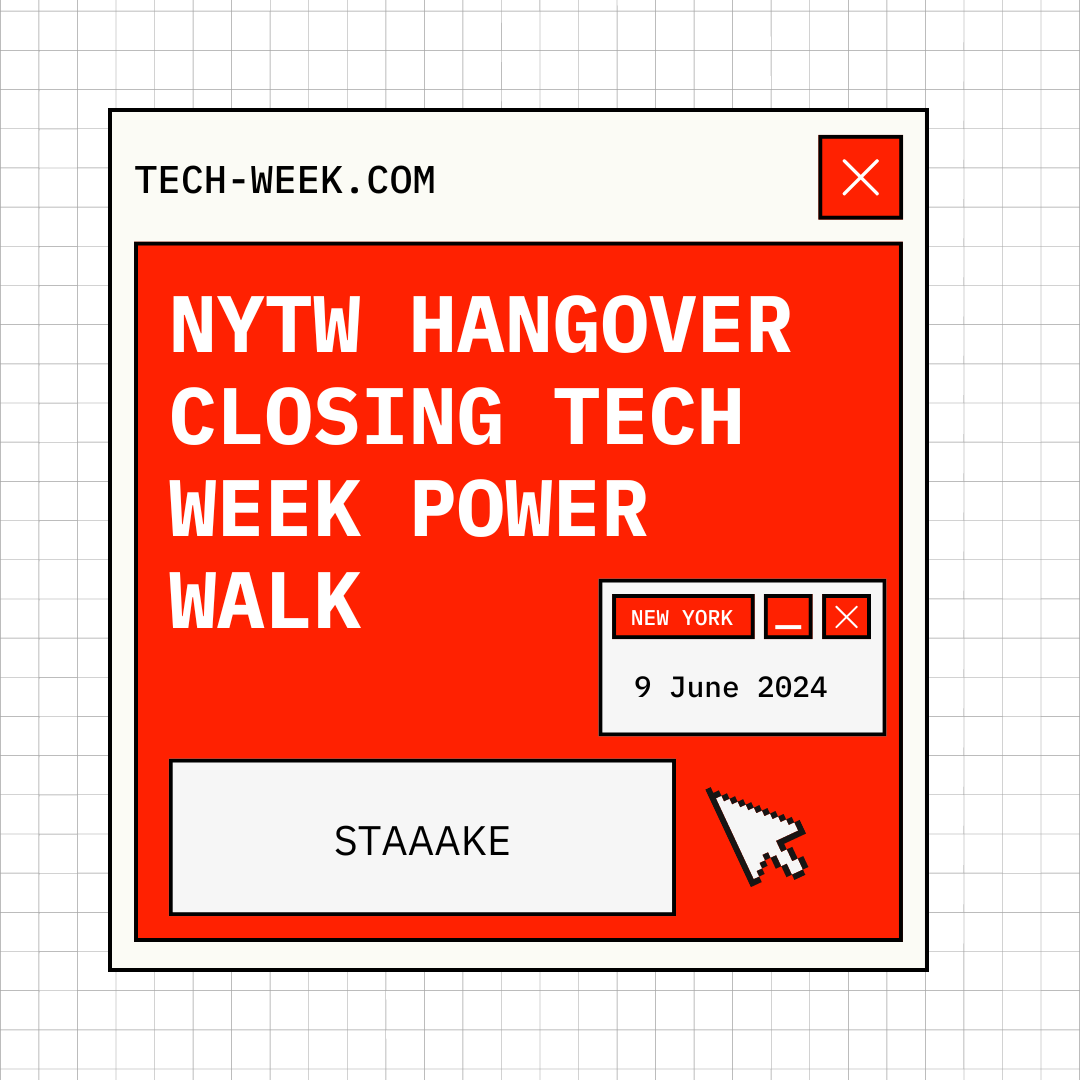 TECH-WEEK.COM

NYTW HANGOVER CLOSING TECH WEEK POWER WALK

NEW YORK

9 June 2024

STAAAKE